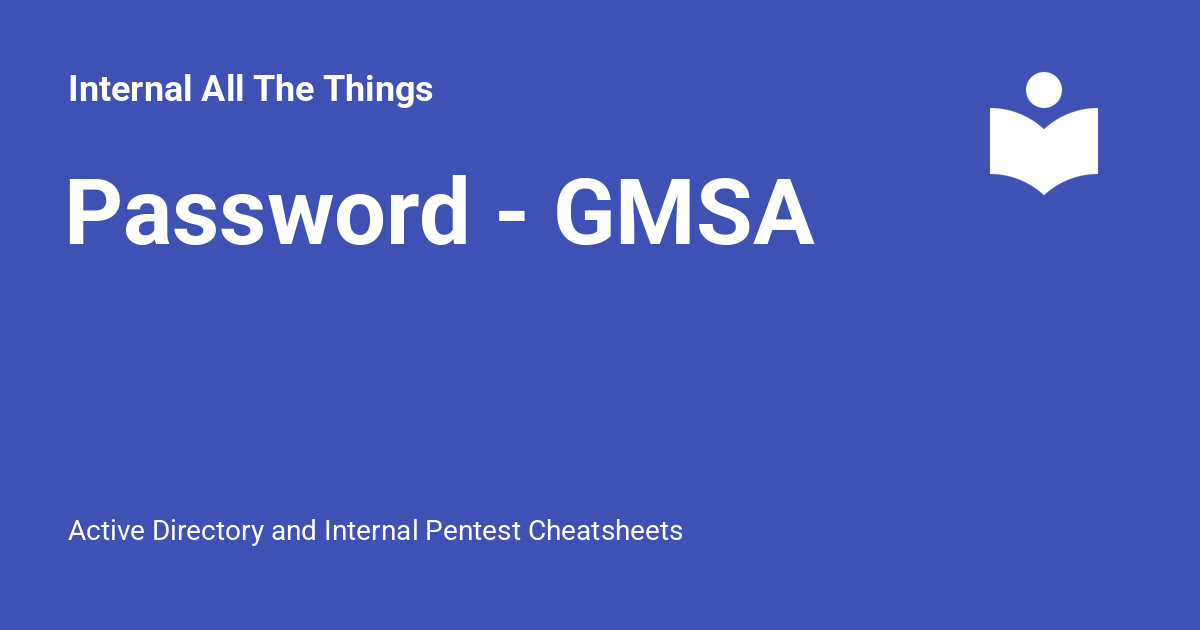 Internal All The Things

Password - GMSA

Active Directory and Internal Pentest Cheatsheets